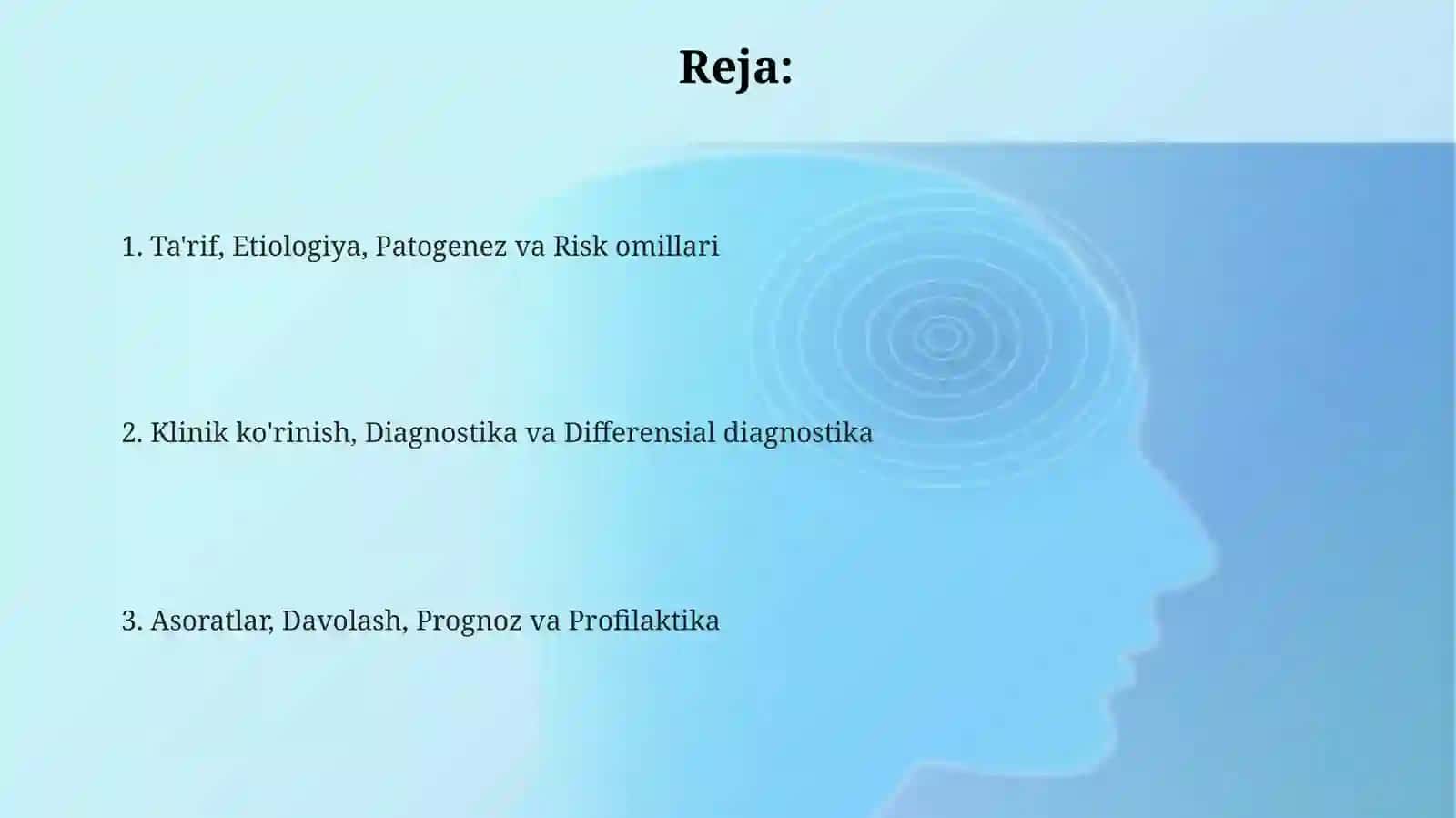 Reja:

1. Ta'rif, Etiologiya, Patogenez va Risk omillari

2. Klinik ko'rinish, Diagnostika va Differensial diagnostika

3. Asoratlar, Davolash, Prognoz va Profilaktika